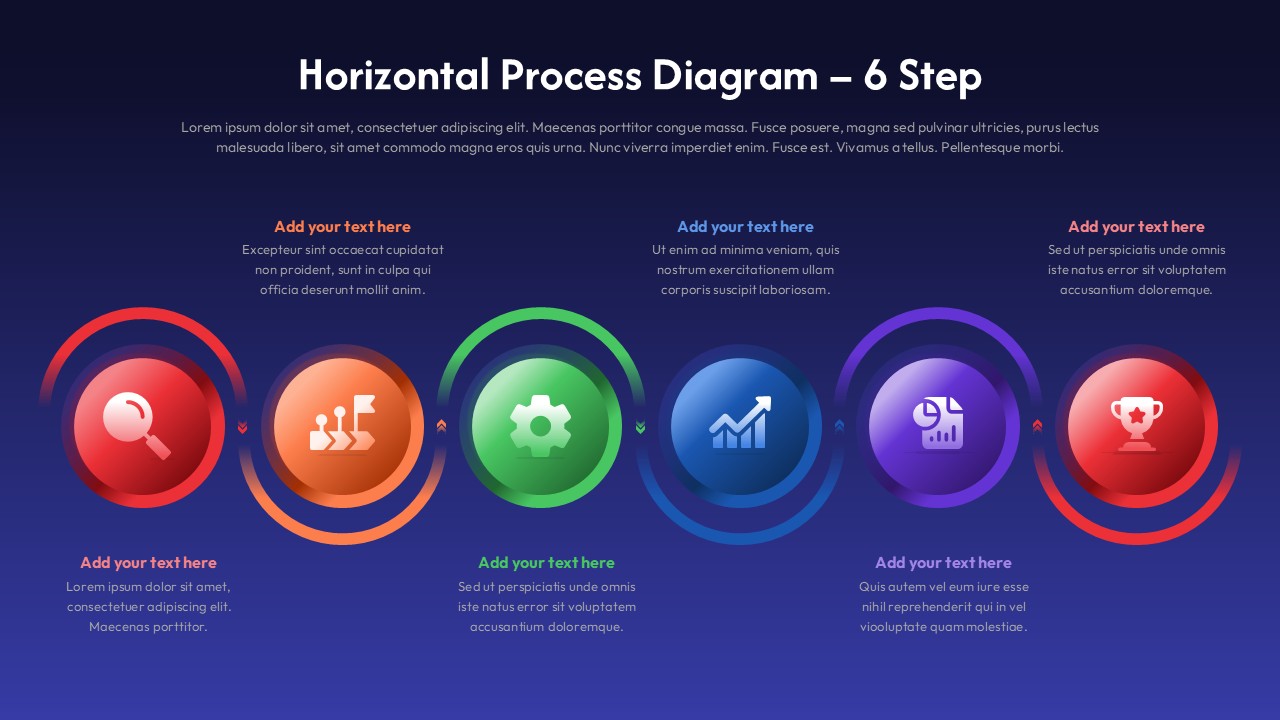 Horizontal Process Diagram – 6 Step

Lorem ipsum dolor sit amet, consectetuer adipiscing elit. Maecenas porttitor congue massa. Fusce posuere, magna sed pulvinar ultricies, purus lectus malesuada libero, sit amet commodo magna eros quis urna. Nunc viverra imperdiet enim. Fusce est. Vivamus a tellus. Pellentesque morbi.

Add your text here
Excepteur sint occaecat cupidatat non proident, sunt in culpa qui officia deserunt mollit anim.

Add your text here
Ut enim ad minima veniam, quis nostrum exercitationem ullam corporis suscipit laboriosam.

Add your text here
Sed ut perspiciatis unde omnis iste natus error sit voluptatem accusantium doloremque.

Add your text here
Lorem ipsum dolor sit amet, consectetuer adipiscing elit. Maecenas porttitor.

Add your text here
Sed ut perspiciatis unde omnis iste natus error sit voluptatem accusantium doloremque.

Add your text here
Quis autem vel eum iure esse nihil reprehenderit qui in vel viooluptate quam molestiae.